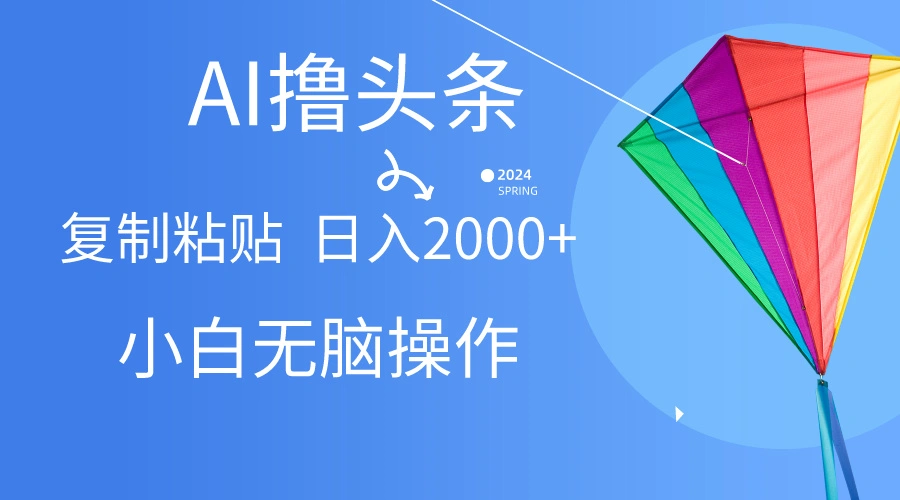 AI撸头条

2024
SPRING

复制粘贴 日入2000+

小白无脑操作